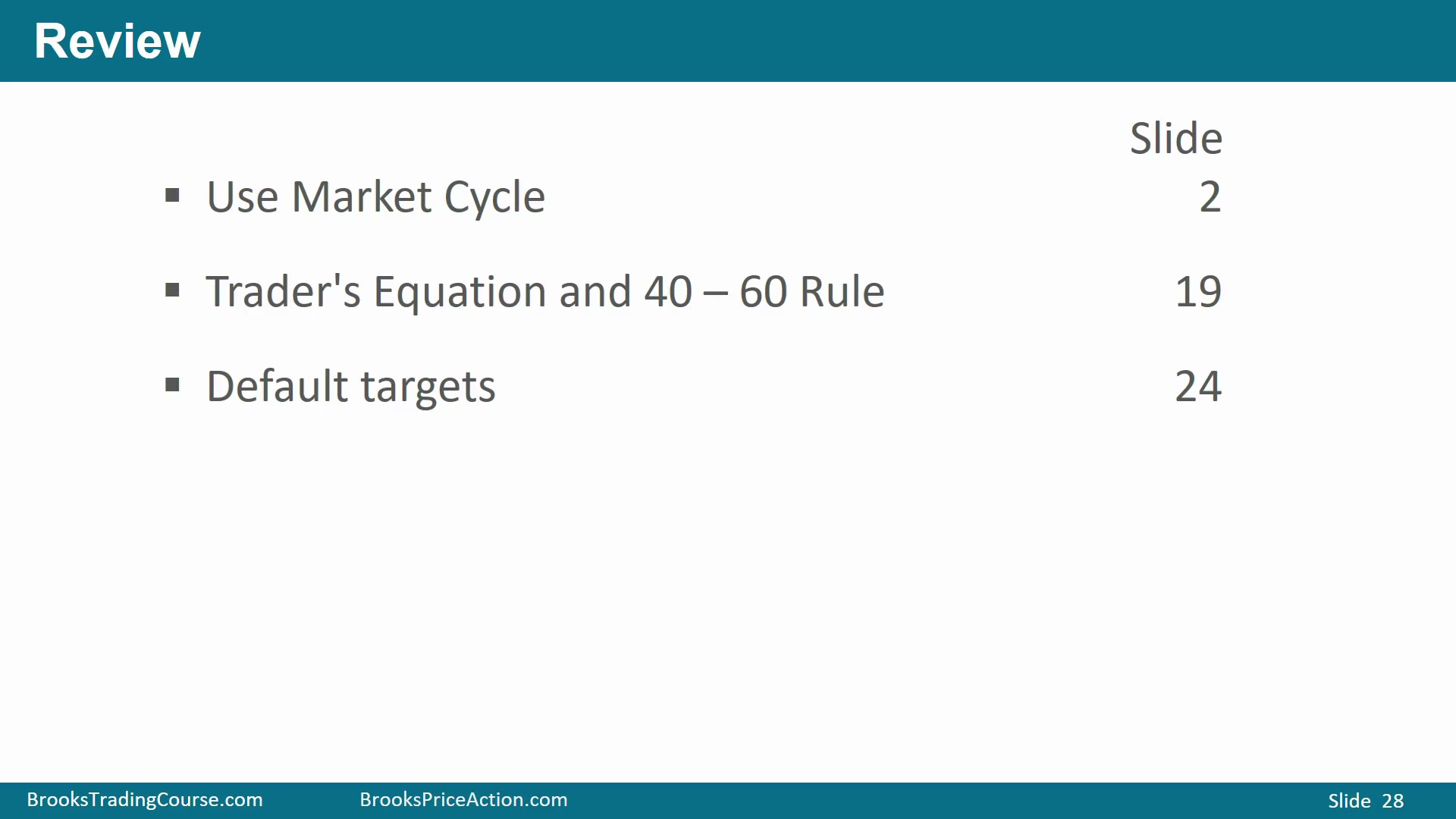 Review

Slide

▪ Use Market Cycle 2

▪ Trader's Equation and 40 – 60 Rule 19

▪ Default targets 24

BrooksTradingCourse.com BrooksPriceAction.com Slide 28